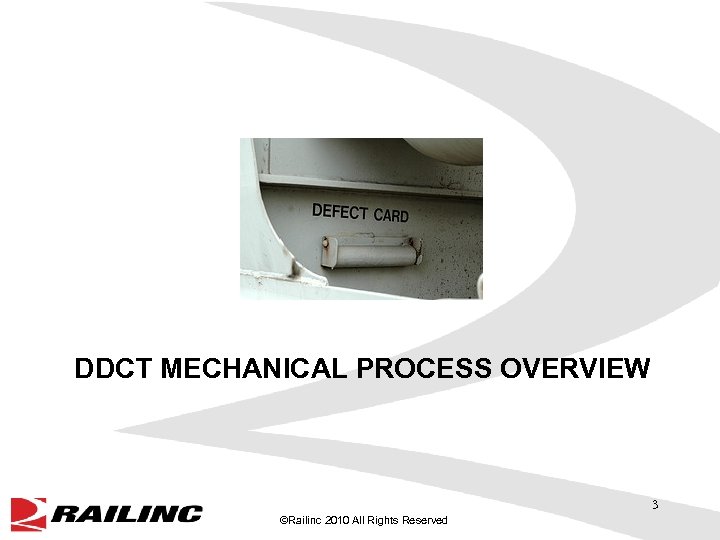 DEFECT CARD

DDCT MECHANICAL PROCESS OVERVIEW

RAILINC

©Railinc 2010 All Rights Reserved

3